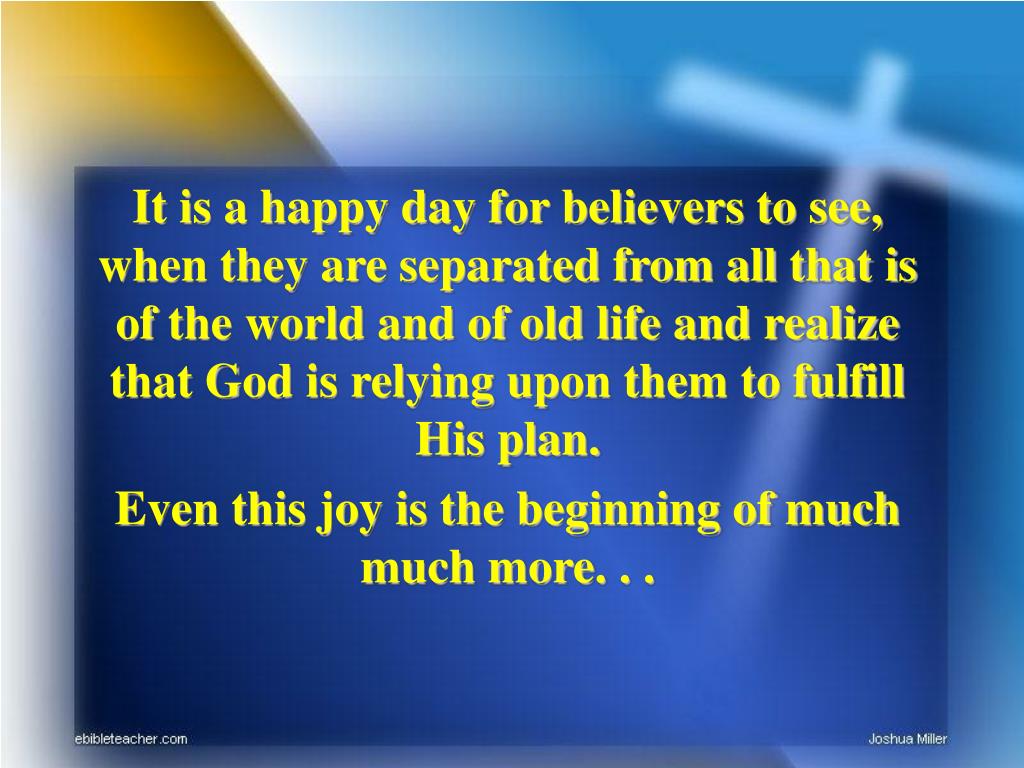 It is a happy day for believers to see, when they are separated from all that is of the world and of old life and realize that God is relying upon them to fulfill His plan.

Even this joy is the beginning of much much more. . .

ebibleteacher.com

Joshua Miller